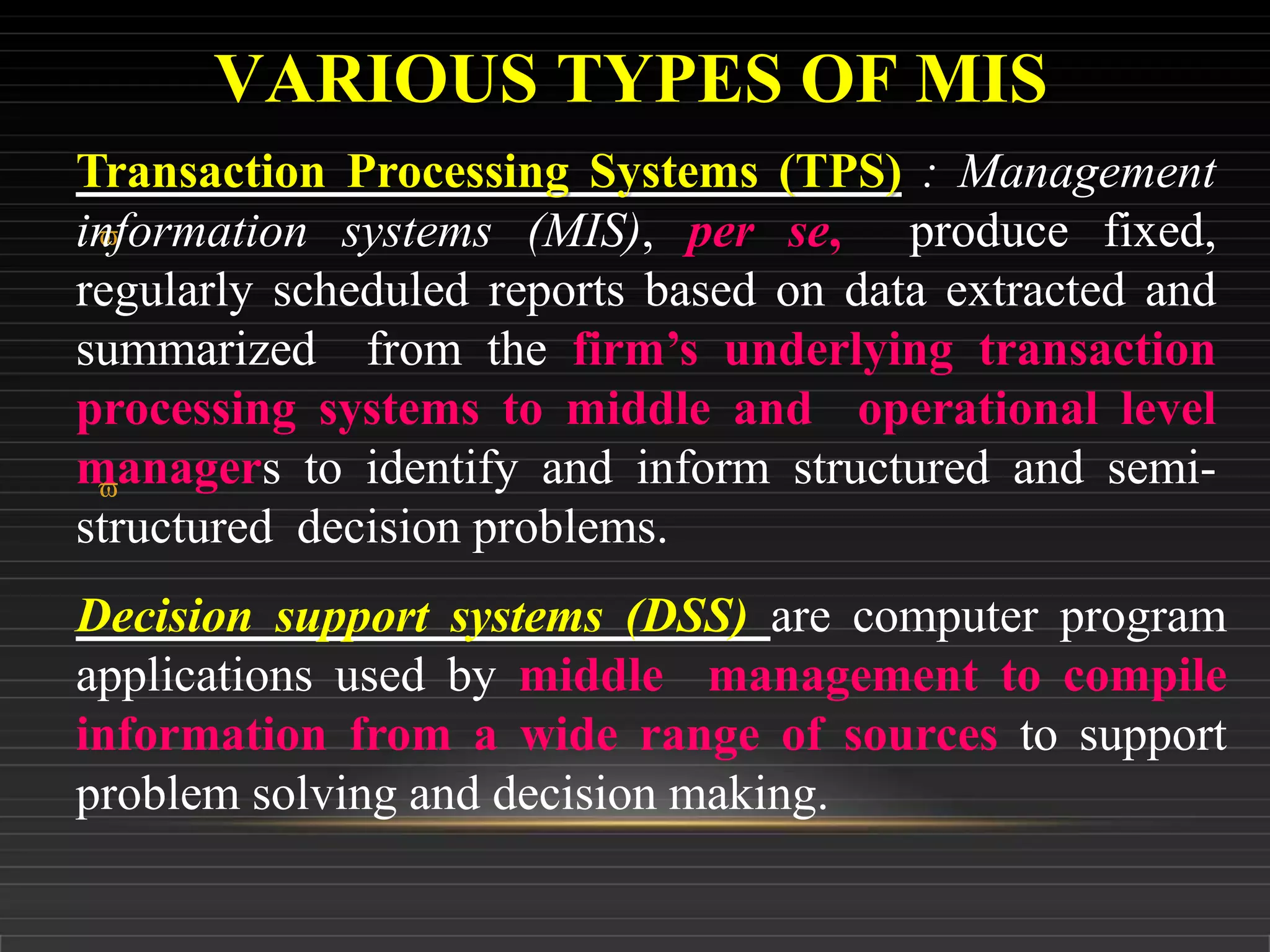 VARIOUS TYPES OF MIS

Transaction Processing Systems (TPS) : Management information systems (MIS), per se, produce fixed, regularly scheduled reports based on data extracted and summarized from the firm's underlying transaction processing systems to middle and operational level managers to identify and inform structured and semi-structured decision problems.

Decision support systems (DSS) are computer program applications used by middle management to compile information from a wide range of sources to support problem solving and decision making.